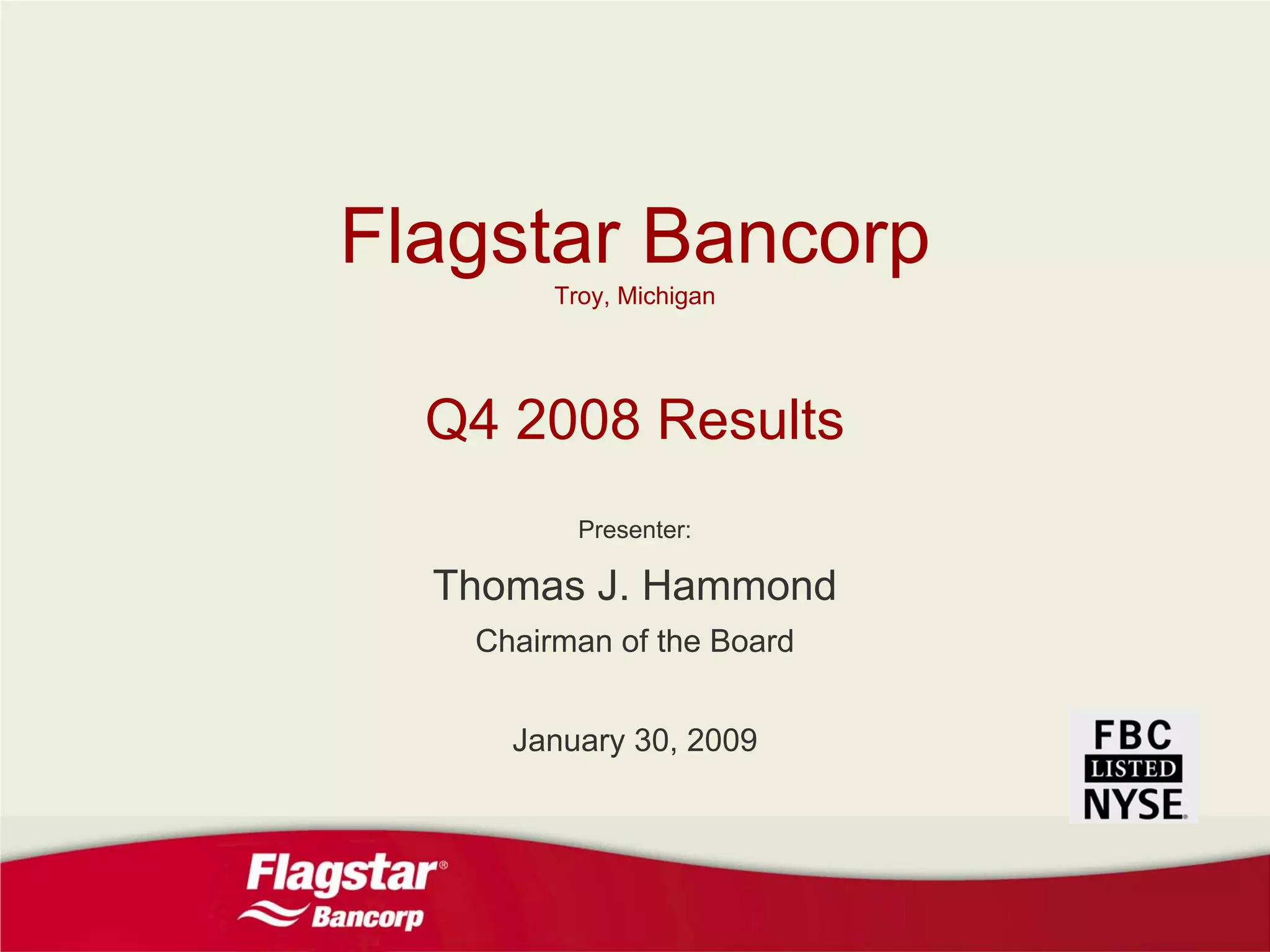 Flagstar Bancorp
Troy, Michigan

Q4 2008 Results

Presenter:

Thomas J. Hammond

Chairman of the Board

January 30, 2009

FBC
LISTED
NYSE

Flagstar®
Bancorp